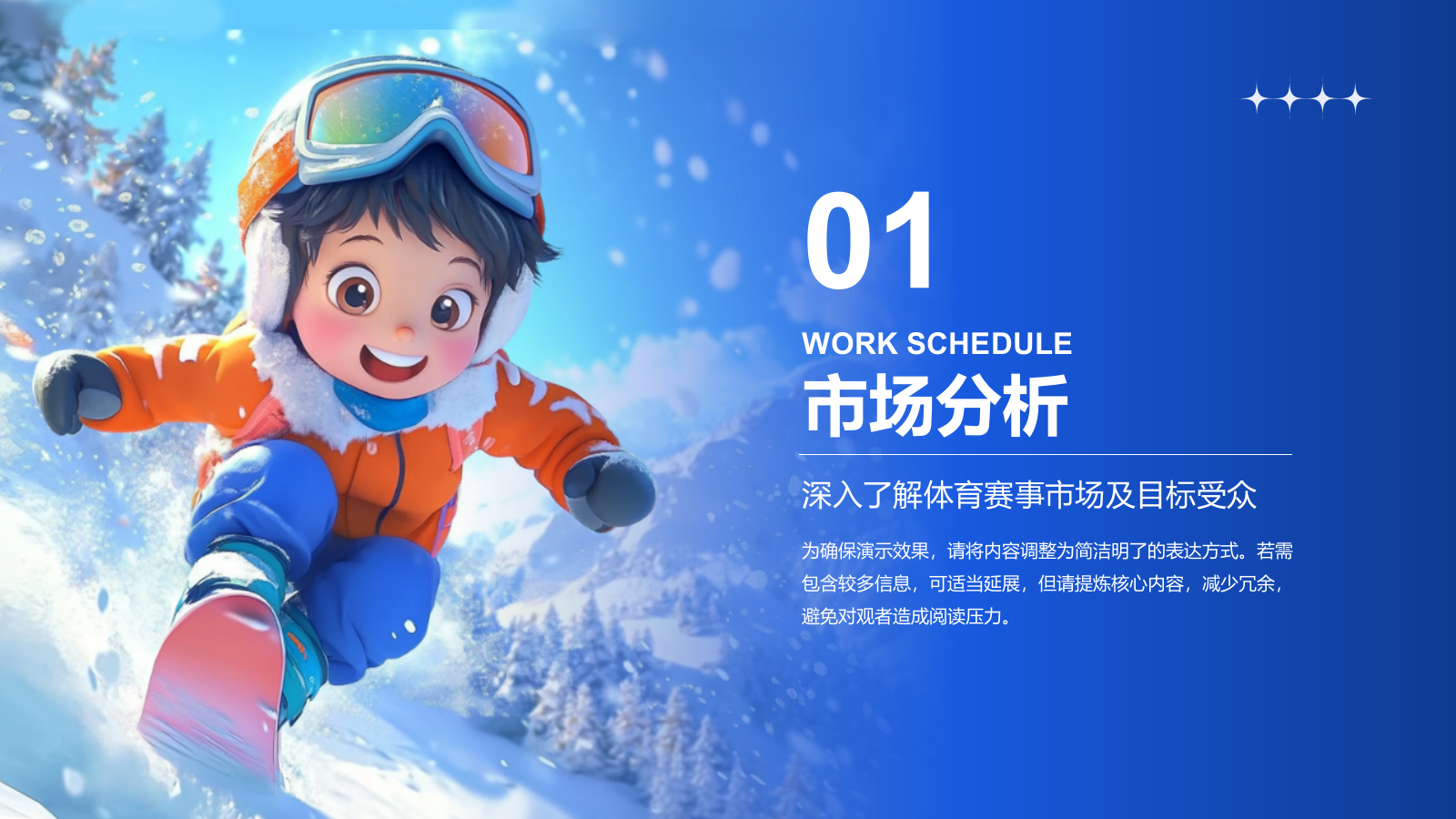 01

WORK SCHEDULE

市场分析

深入了解体育赛事市场及目标受众

为确保演示效果，请将内容调整为简洁明了的表达方式。若需包含较多信息，可适当延展，但请提炼核心内容，减少冗余，避免对观者造成阅读压力。